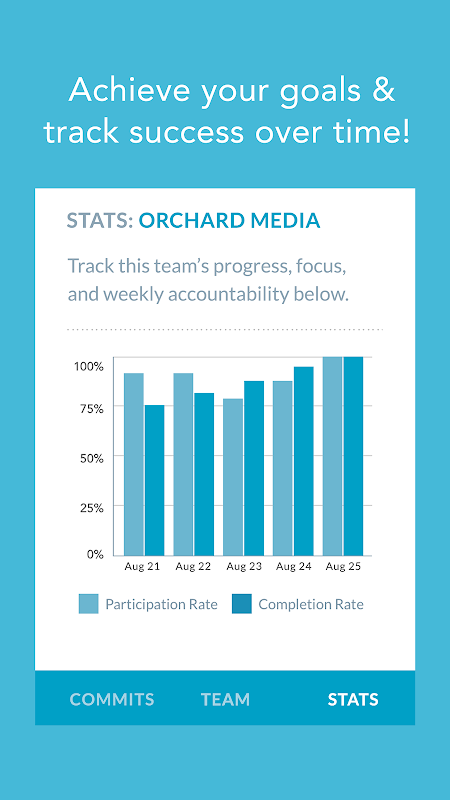 Achieve your goals & track success over time!

STATS: ORCHARD MEDIA

Track this team's progress, focus, and weekly accountability below.

100%
75%
50%
25%
0%
Aug 21
Aug 22
Aug 23
Aug 24
Aug 25

Participation Rate
Completion Rate

COMMITS
TEAM
STATS